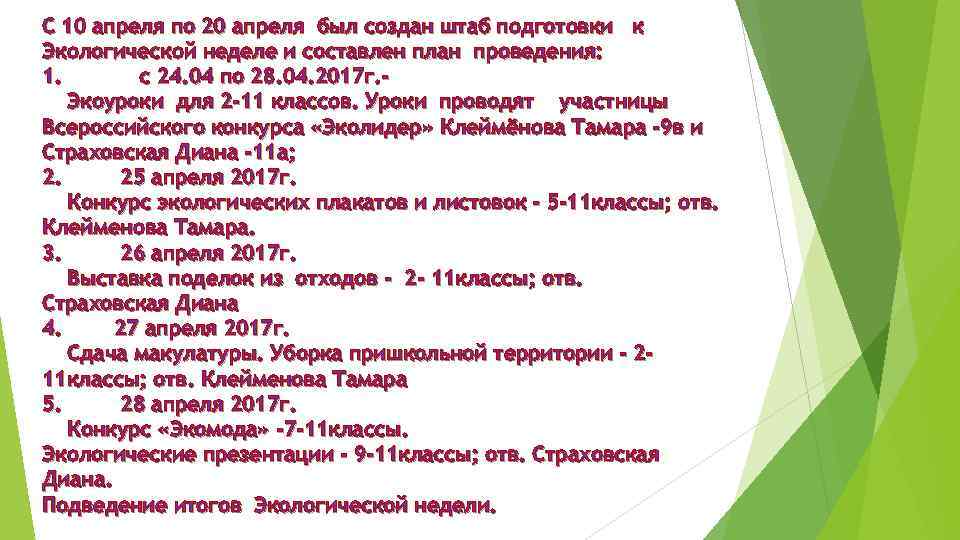 С 10 апреля по 20 апреля был создан штаб подготовки к Экологической неделе и составлен план проведения:
1. с 24.04 по 28.04.2017г.-
Экоуроки для 2-11 классов. Уроки проводят участницы Всероссийского конкурса «Эколидер» Клеймёнова Тамара -9в и Страховская Диана -11а;
2. 25 апреля 2017г.
Конкурс экологических плакатов и листовок - 5-11классы; отв. Клейменова Тамара.
3. 26 апреля 2017г.
Выставка поделок из отходов - 2- 11классы; отв. Страховская Диана
4. 27 апреля 2017г.
Сдача макулатуры. Уборка пришкольной территории - 2-11классы; отв. Клейменова Тамара
5. 28 апреля 2017г.
Конкурс «Экомода» -7-11классы.
Экологические презентации - 9-11классы; отв. Страховская Диана.
Подведение итогов Экологической недели.